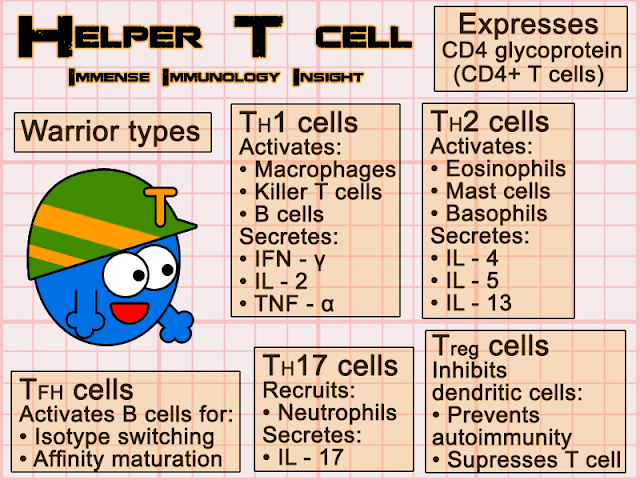 HELPER T CELL

IMMENSE IMMUNOLOGY INSIGHT

Expresses CD4 glycoprotein (CD4+ T cells)

Warrior types

T

TH1 cells
Activates:
• Macrophages
• Killer T cells
• B cells
Secretes:
• IFN - γ
• IL - 2
• TNF - α

TH2 cells
Activates:
• Eosinophils
• Mast cells
• Basophils
Secretes:
• IL - 4
• IL - 5
• IL - 13

TFH cells
Activates B cells for:
• Isotype switching
• Affinity maturation

TH17 cells
Recruits:
• Neutrophils
Secretes:
• IL - 17

Treg cells
Inhibits dendritic cells:
• Prevents autoimmunity
• Supresses T cell